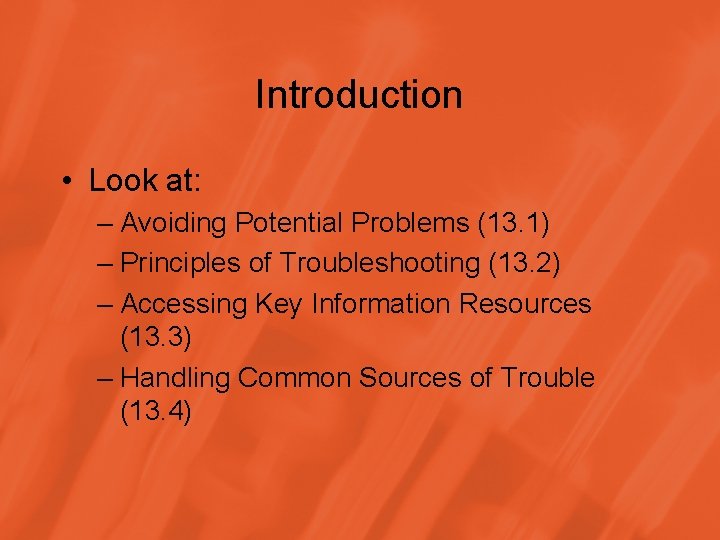 Introduction

• Look at:
– Avoiding Potential Problems (13.1)
– Principles of Troubleshooting (13.2)
– Accessing Key Information Resources (13.3)
– Handling Common Sources of Trouble (13.4)